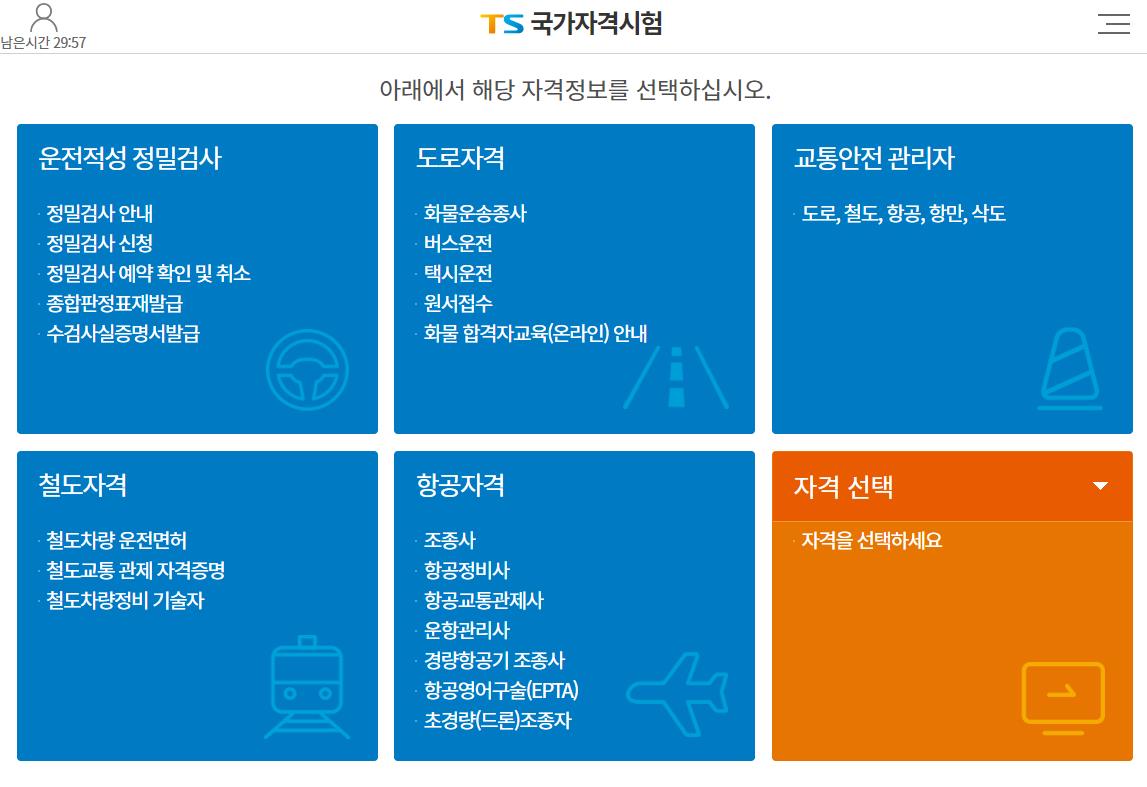 남은시간 29:57

TS 국가자격시험

아래에서 해당 자격정보를 선택하십시오.

운전적성 정밀검사

· 정밀검사 안내
· 정밀검사 신청
· 정밀검사 예약 확인 및 취소
· 종합판정표재발급
· 수검사실증명서발급

도로자격

· 화물운송종사
· 버스운전
· 택시운전
· 원서접수
· 화물 합격자교육(온라인) 안내

교통안전 관리자

· 도로, 철도, 항공, 항만, 삭도

철도자격

· 철도차량 운전면허
· 철도교통 관제 자격증명
· 철도차량정비 기술자

항공자격

· 조종사
· 항공정비사
· 항공교통관제사
· 운항관리사
· 경량항공기 조종사
· 항공영어구술(EPTA)
· 초경량(드론)조종자

자격 선택

· 자격을 선택하세요